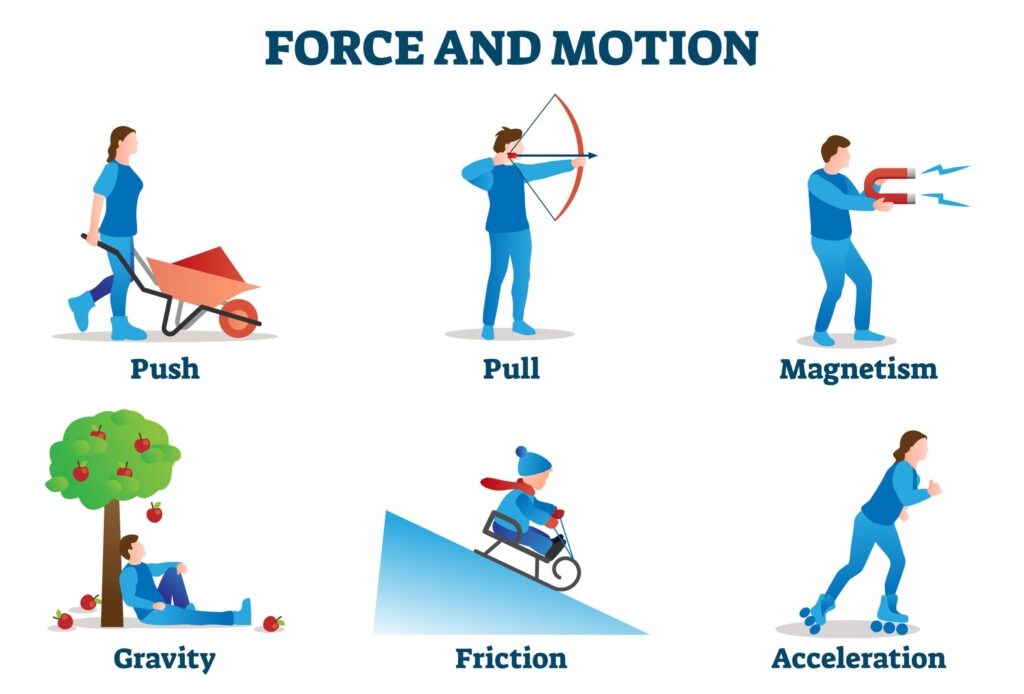 FORCE AND MOTION

Push

Pull

Magnetism

Gravity

Friction

Acceleration